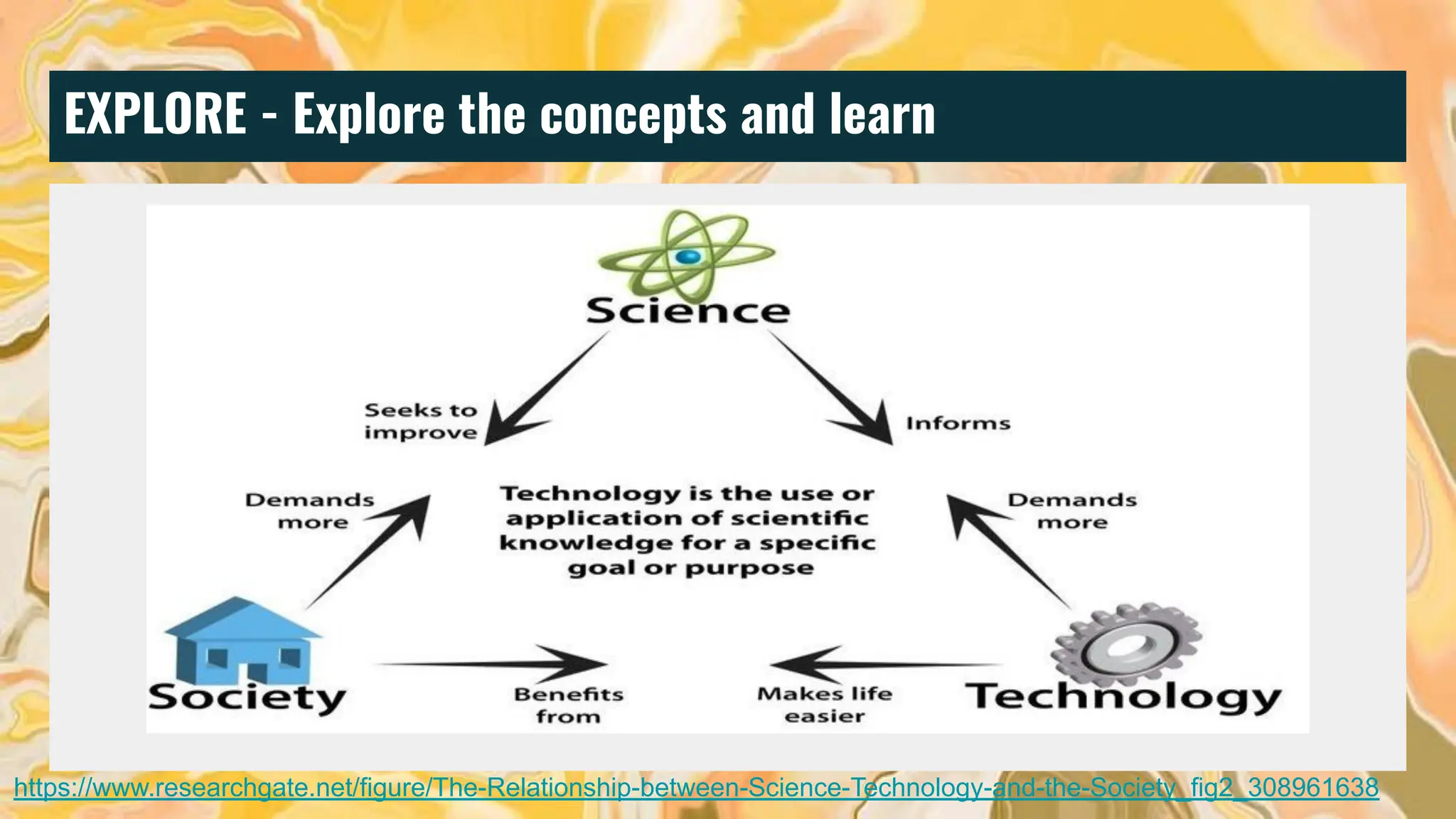 EXPLORE - Explore the concepts and learn

Science

Seeks to improve

Informs

Demands more

Technology is the use or application of scientific knowledge for a specific goal or purpose

Demands more

Society

Benefits from

Makes life easier

Technology

https://www.researchgate.net/figure/The-Relationship-between-Science-Technology-and-the-Society_fig2_308961638